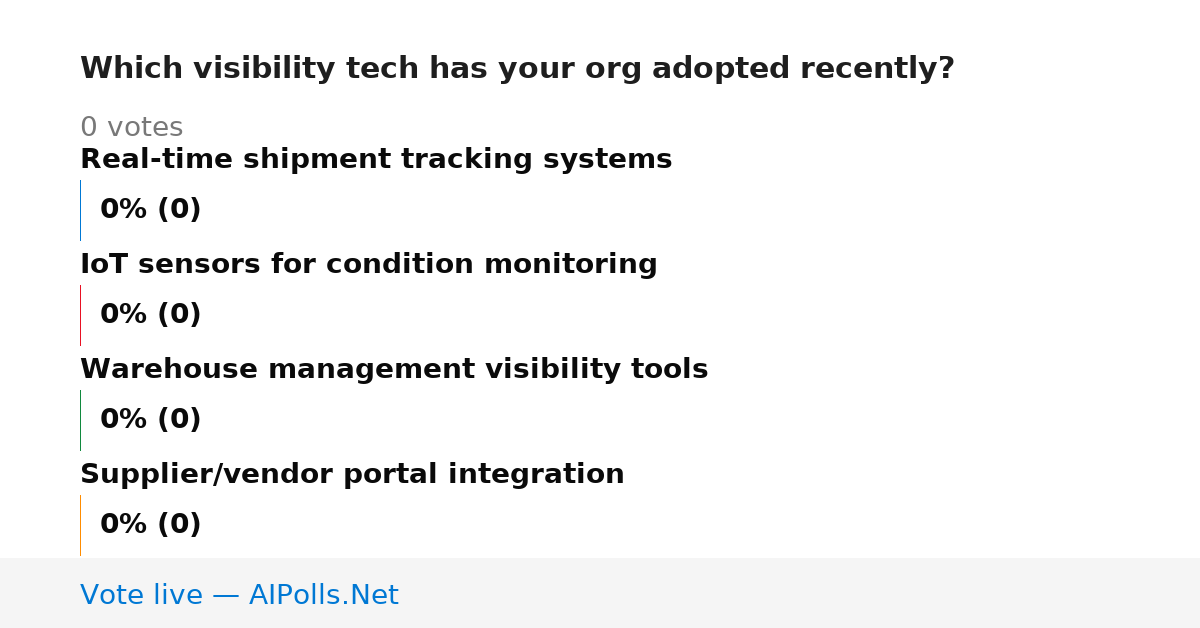 Which visibility tech has your org adopted recently?

0 votes

Real-time shipment tracking systems

0% (0)

IoT sensors for condition monitoring

0% (0)

Warehouse management visibility tools

0% (0)

Supplier/vendor portal integration

0% (0)

Vote live — AIPolls.Net